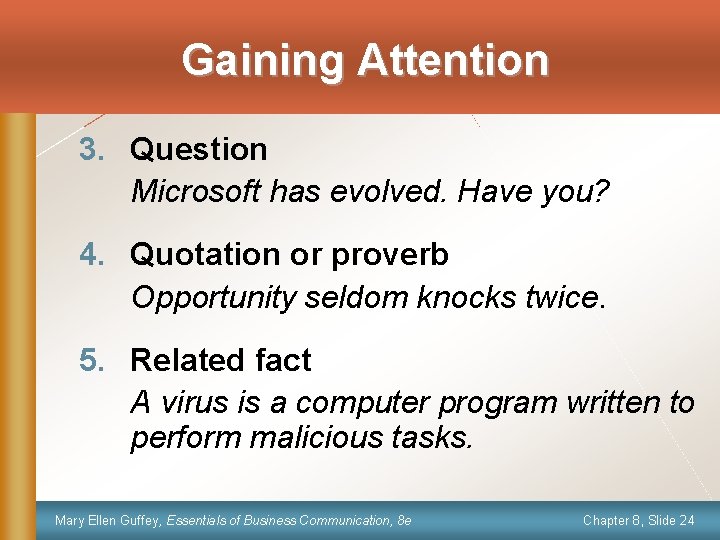 Gaining Attention

3. Question
Microsoft has evolved. Have you?

4. Quotation or proverb
Opportunity seldom knocks twice.

5. Related fact
A virus is a computer program written to perform malicious tasks.

Mary Ellen Guffey, Essentials of Business Communication, 8e

Chapter 8, Slide 24